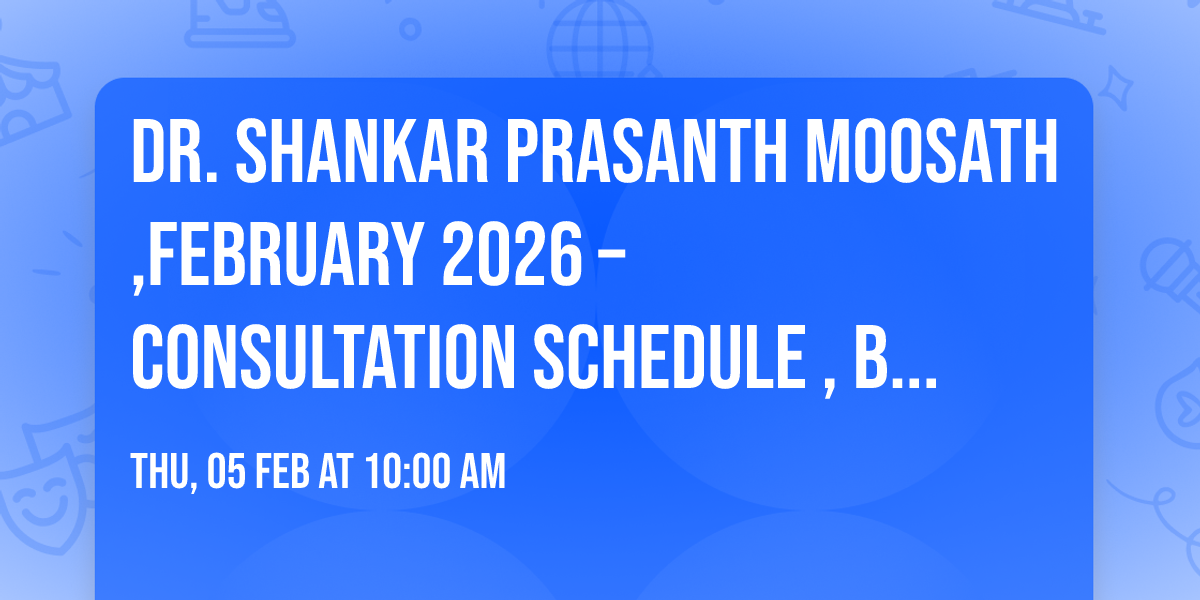 DR. SHANKAR PRASANTH MOOSATH ,FEBRUARY 2026 – CONSULTATION SCHEDULE , B...

THU, 05 FEB AT 10:00 AM